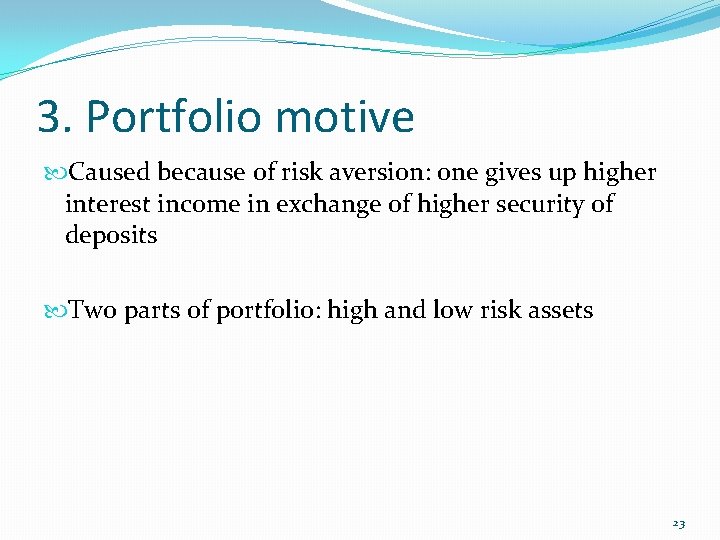 3. Portfolio motive

Caused because of risk aversion: one gives up higher interest income in exchange of higher security of deposits

Two parts of portfolio: high and low risk assets

23